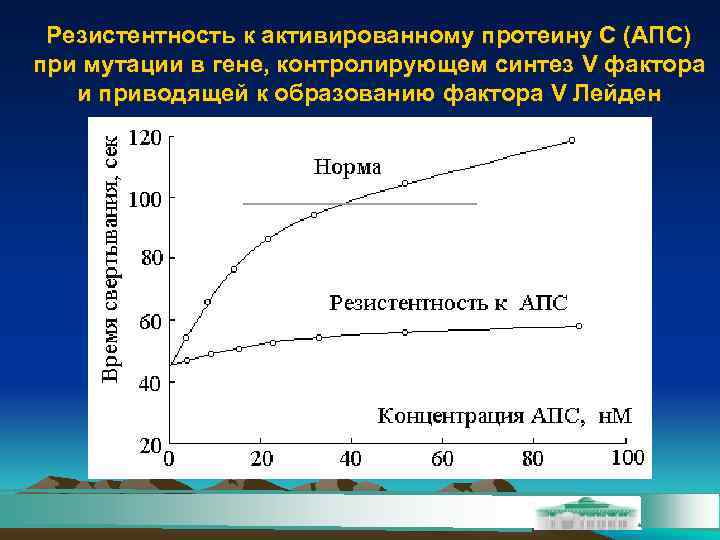 Резистентность к активированному протеину С (АПС) при мутации в гене, контролирующем синтез V фактора и приводящей к образованию фактора V Лейден

Время свертывания, сек

120
100
80
60
40
20

Норма

Резистентность к АПС

Концентрация АПС, нМ

0
20
40
60
80
100